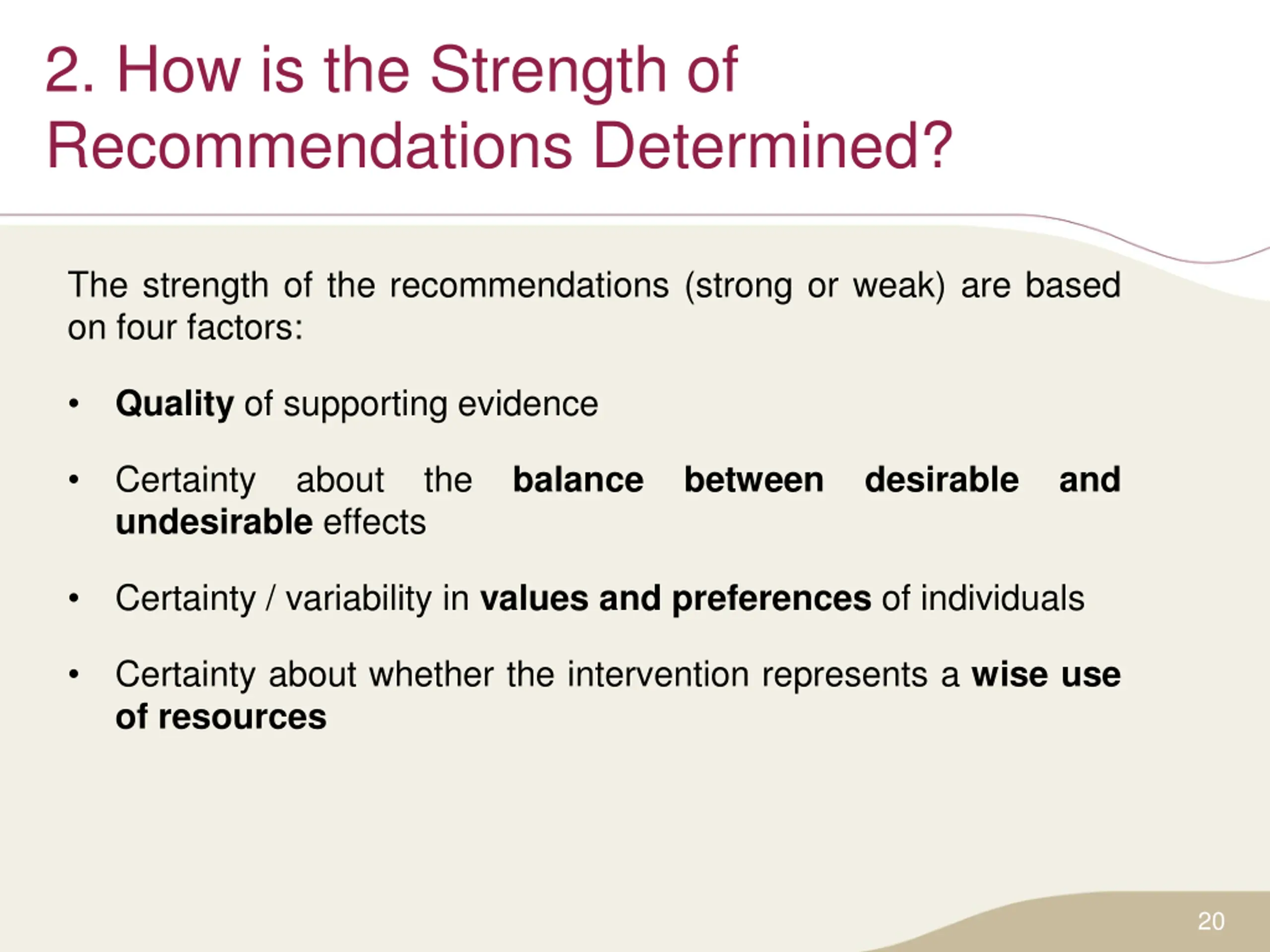 2. How is the Strength of Recommendations Determined?

The strength of the recommendations (strong or weak) are based on four factors:

• Quality of supporting evidence

• Certainty about the balance between desirable and undesirable effects

• Certainty / variability in values and preferences of individuals

• Certainty about whether the intervention represents a wise use of resources

20